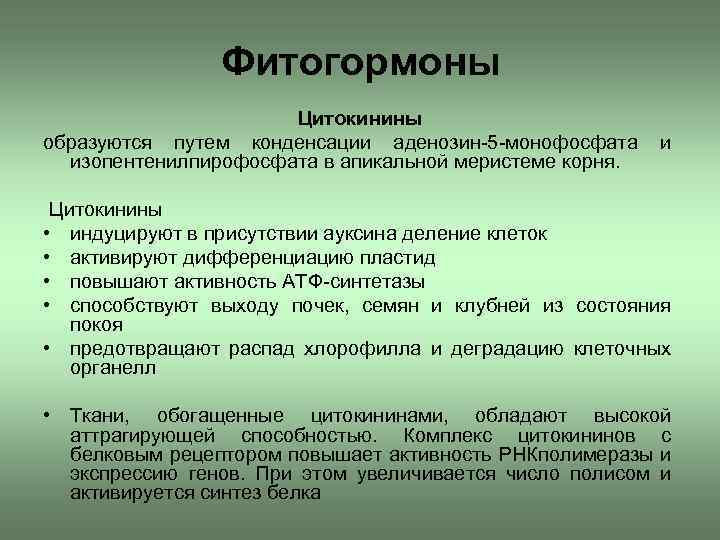 Фитогормоны

Цитокинины

образуются путем конденсации аденозин-5-монофосфата и изопентенилпирофосфата в апикальной меристеме корня.

Цитокинины
• индуцируют в присутствии ауксина деление клеток
• активируют дифференциацию пластид
• повышают активность АТФ-синтетазы
• способствуют выходу почек, семян и клубней из состояния покоя
• предотвращают распад хлорофилла и деградацию клеточных органелл

• Ткани, обогащенные цитокининами, обладают высокой аттрагирующей способностью. Комплекс цитокининов с белковым рецептором повышает активность РНКполимеразы и экспрессию генов. При этом увеличивается число полисом и активируется синтез белка